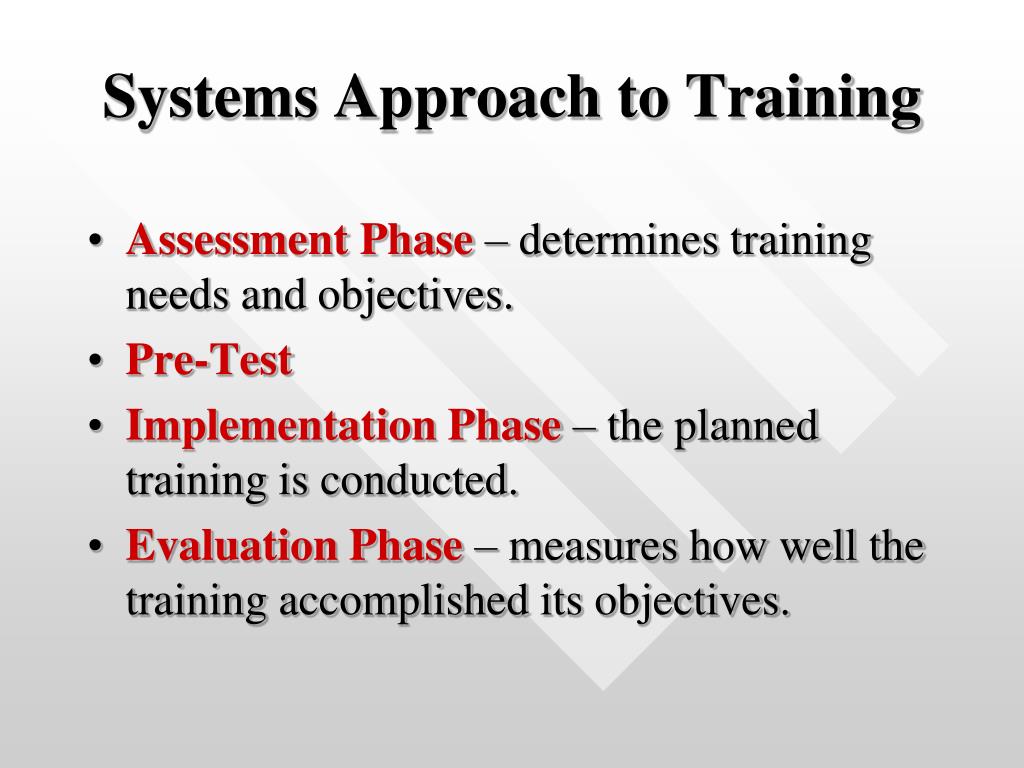 Systems Approach to Training

• Assessment Phase – determines training needs and objectives.
• Pre-Test
• Implementation Phase – the planned training is conducted.
• Evaluation Phase – measures how well the training accomplished its objectives.